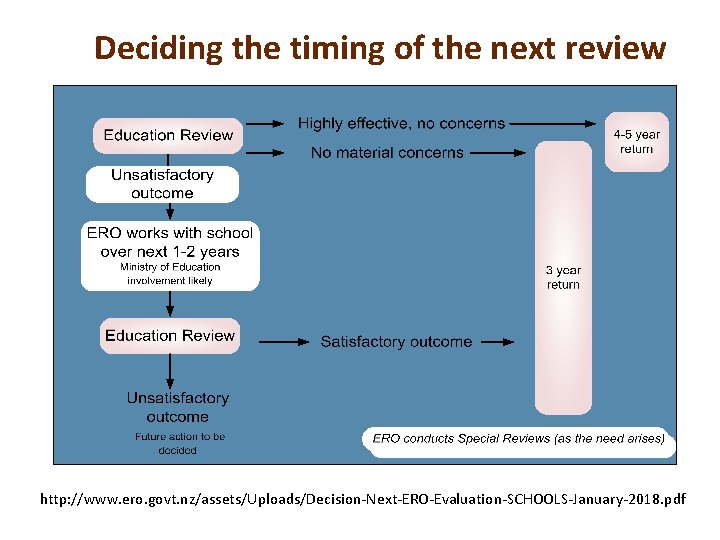 Deciding the timing of the next review

Education Review

Highly effective, no concerns

4-5 year return

No material concerns

Unsatisfactory outcome

ERO works with school over next 1-2 years

Ministry of Education involvement likely

3 year return

Education Review

Satisfactory outcome

Unsatisfactory outcome

Future action to be decided

ERO conducts Special Reviews (as the need arises)

http://www.ero.govt.nz/assets/Uploads/Decision-Next-ERO-Evaluation-SCHOOLS-January-2018.pdf